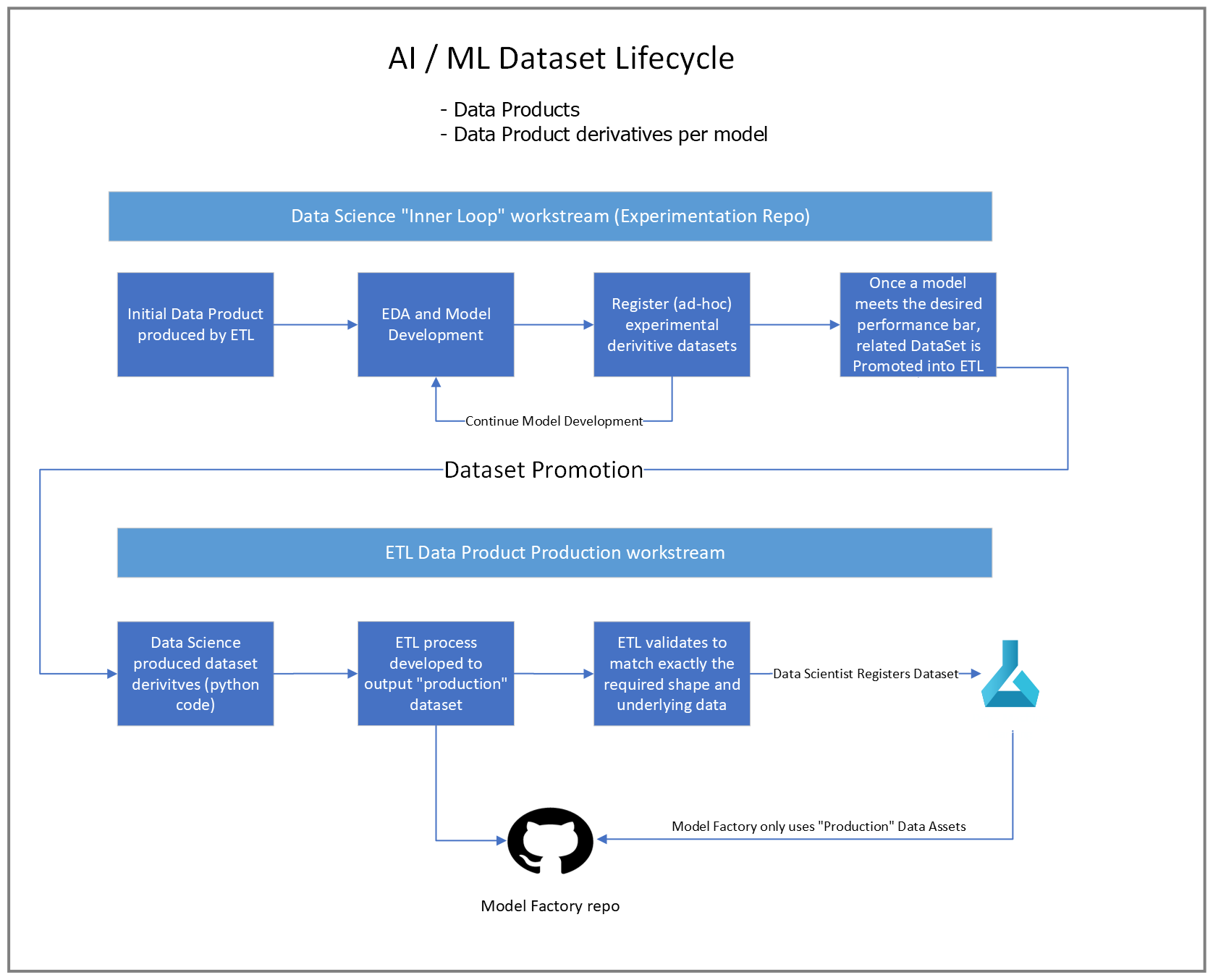 AI / ML Dataset Lifecycle

- Data Products
- Data Product derivatives per model

Data Science "Inner Loop" workstream (Experimentation Repo)

Initial Data Product produced by ETL

EDA and Model Development

Register (ad-hoc) experimental derivitive datasets

Once a model meets the desired performance bar, related DataSet is Promoted into ETL

Continue Model Development

Dataset Promotion

ETL Data Product Production workstream

Data Science produced dataset derivitves (python code)

ETL process developed to output "production" dataset

ETL validates to match exactly the required shape and underlying data

Data Scientist Registers Dataset

Model Factory only uses "Production" Data Assets

Model Factory repo